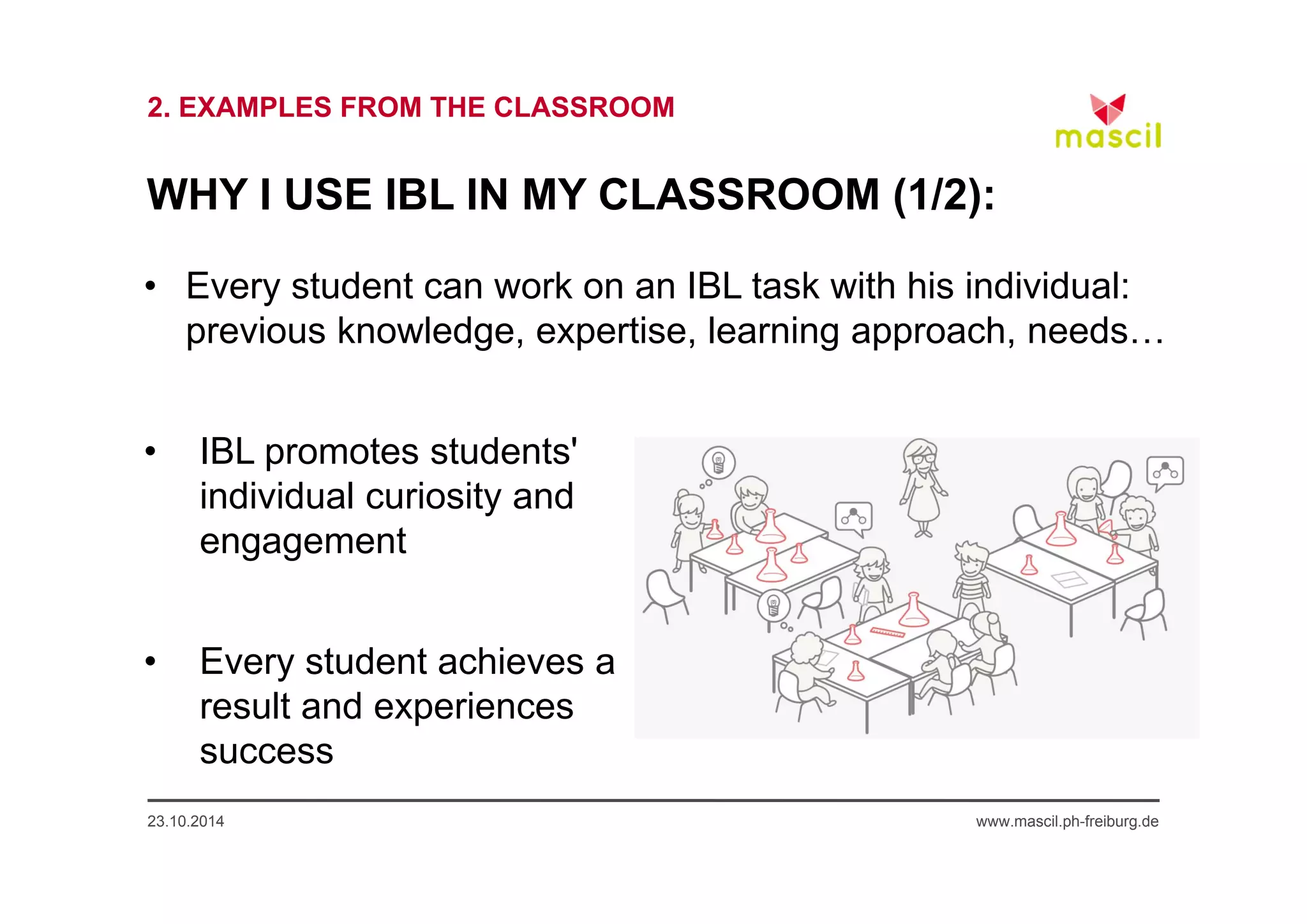 2. EXAMPLES FROM THE CLASSROOM

mascil

WHY I USE IBL IN MY CLASSROOM (1/2):

• Every student can work on an IBL task with his individual: previous knowledge, expertise, learning approach, needs…

• IBL promotes students' individual curiosity and engagement

• Every student achieves a result and experiences success

23.10.2014

www.mascil.ph-freiburg.de